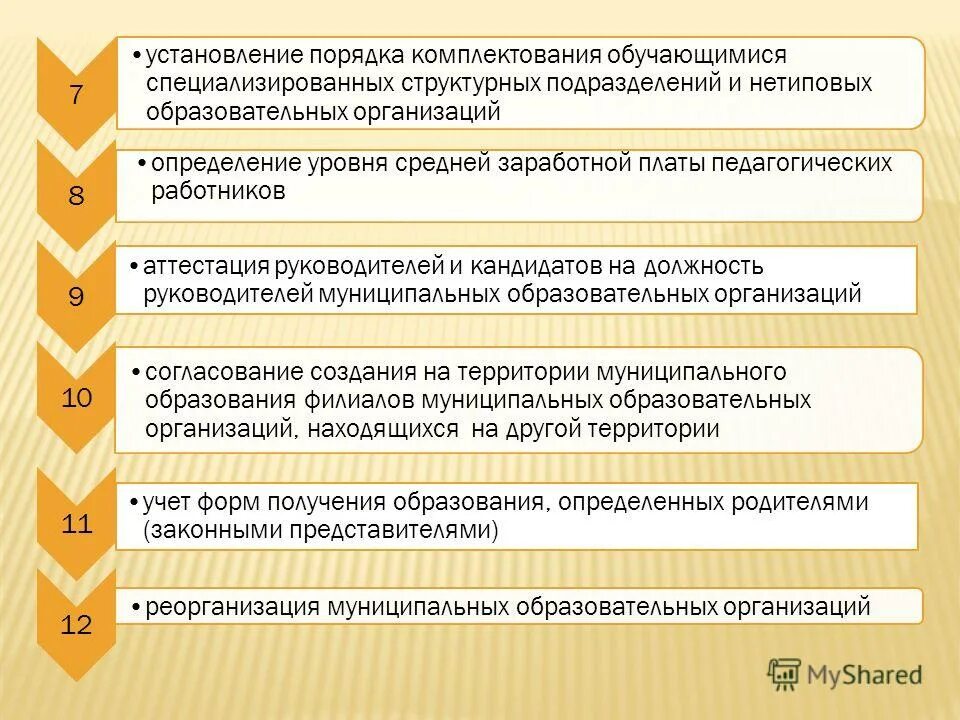 7

• установление порядка комплектования обучающимися специализированных структурных подразделений и нетиповых образовательных организаций

8

• определение уровня средней заработной платы педагогических работников

9

• аттестация руководителей и кандидатов на должность руководителей муниципальных образовательных организаций

10

• согласование создания на территории муниципального образования филиалов муниципальных образовательных организаций, находящихся на другой территории

11

• учет форм получения образования, определенных родителями (законными представителями)

12

• реорганизация муниципальных образовательных организаций

MyShared